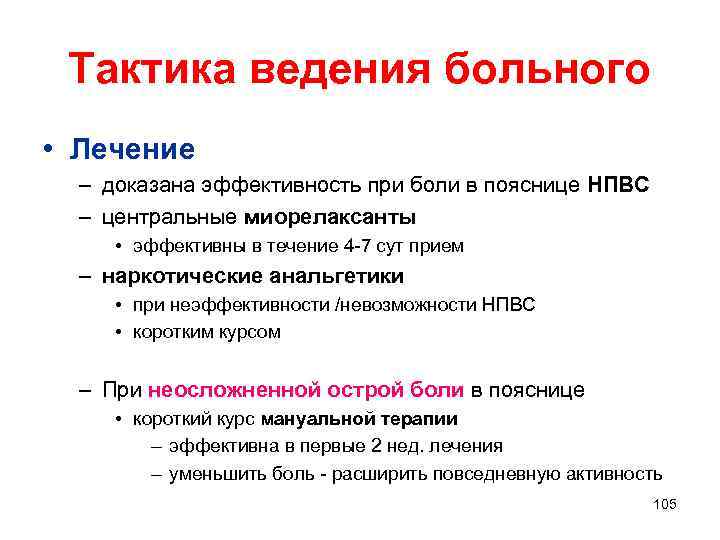 Тактика ведения больного

• Лечение
– доказана эффективность при боли в пояснице НПВС
– центральные миорелаксанты
• эффективны в течение 4-7 сут прием
– наркотические анальгетики
• при неэффективности /невозможности НПВС
• коротким курсом

– При неосложненной острой боли в пояснице
• короткий курс мануальной терапии
– эффективна в первые 2 нед. лечения
– уменьшить боль - расширить повседневную активность

105